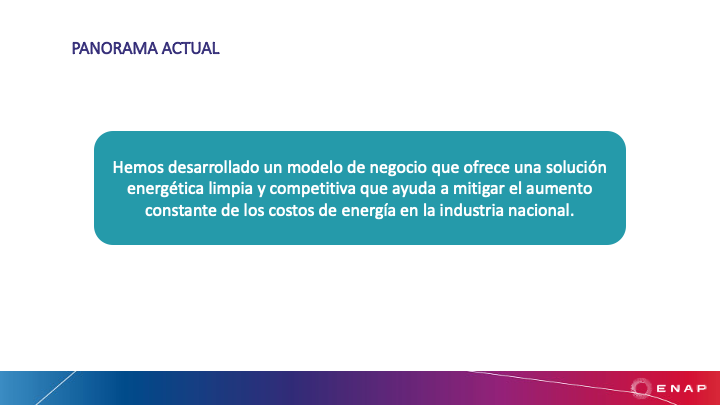 PANORAMA ACTUAL

Hemos desarrollado un modelo de negocio que ofrece una solución energética limpia y competitiva que ayuda a mitigar el aumento constante de los costos de energía en la industria nacional.

ENAP